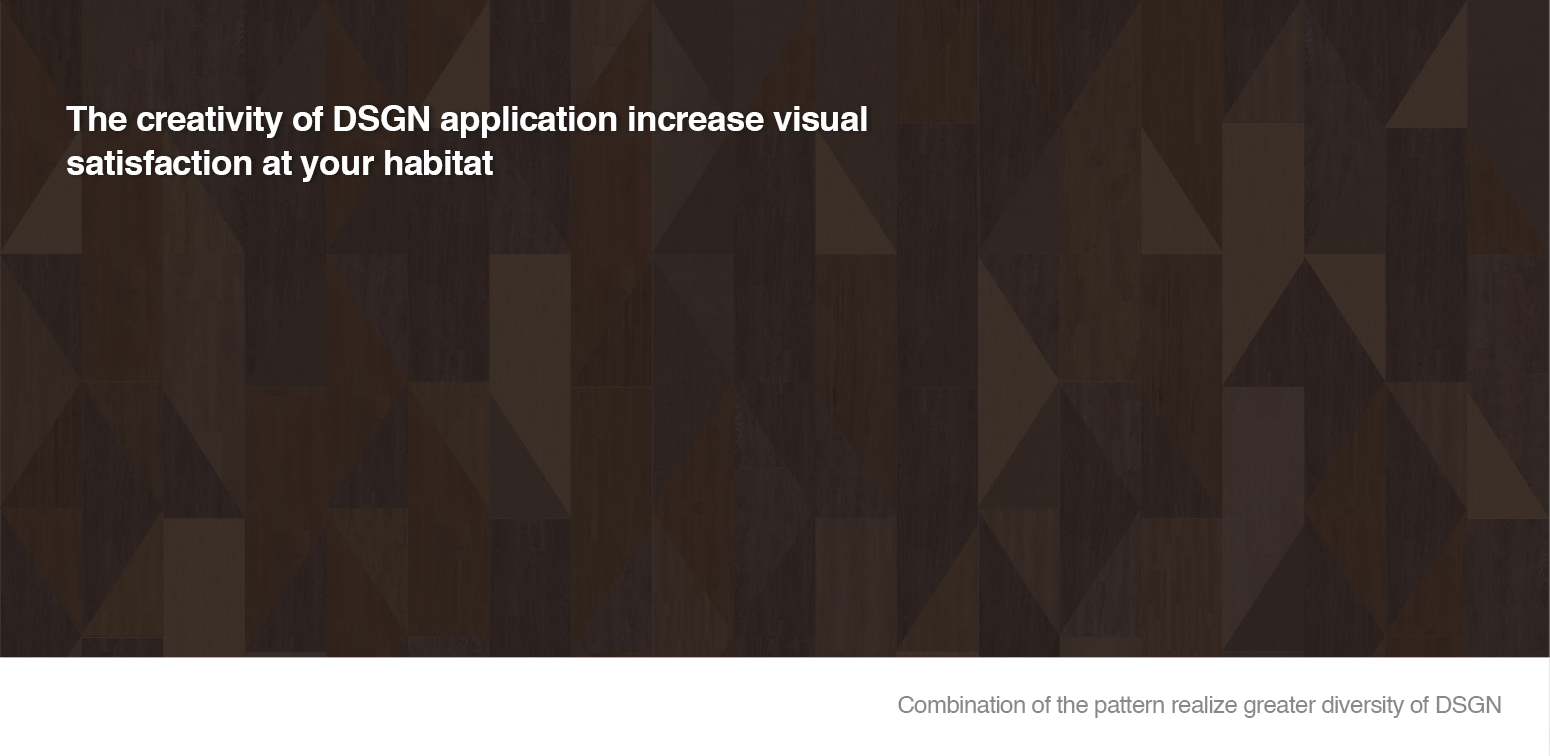 The creativity of DSGN application increase visual satisfaction at your habitat

Combination of the pattern realize greater diversity of DSGN